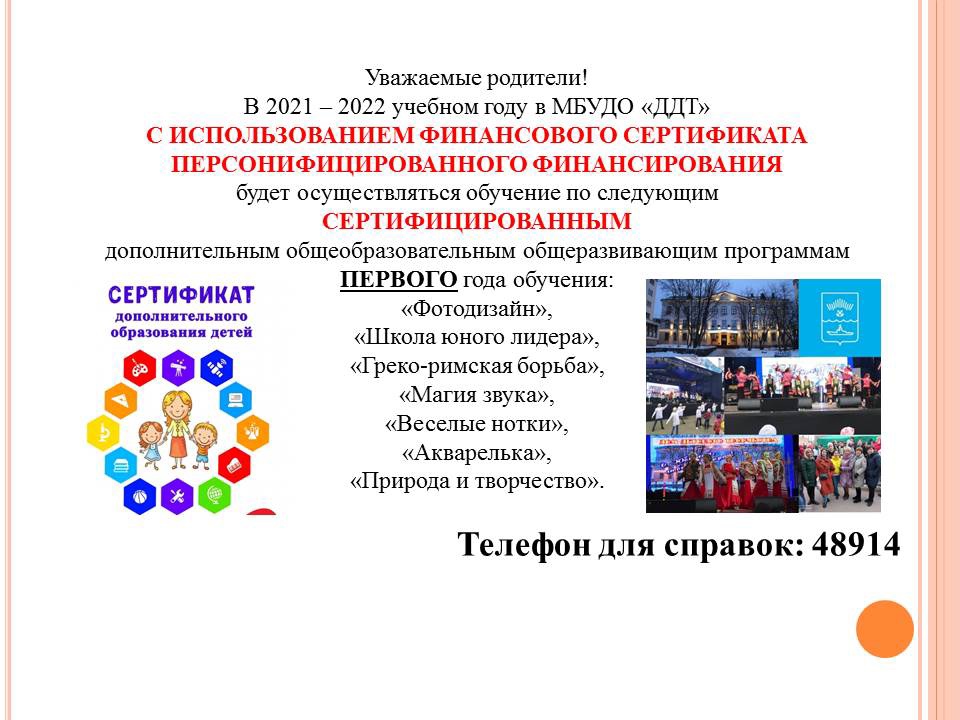 Уважаемые родители!
В 2021 – 2022 учебном году в МБУДО «ДДТ»
С ИСПОЛЬЗОВАНИЕМ ФИНАНСОВОГО СЕРТИФИКАТА ПЕРСОНИФИЦИРОВАННОГО ФИНАНСИРОВАНИЯ
будет осуществляться обучение по следующим
СЕРТИФИЦИРОВАННЫМ
дополнительным общеобразовательным общеразвивающим программам
ПЕРВОГО года обучения:
«Фотодизайн»,
«Школа юного лидера»,
«Греко-римская борьба»,
«Магия звука»,
«Веселые нотки»,
«Акварелька»,
«Природа и творчество».

СЕРТИФИКАТ дополнительного образования детей

Телефон для справок: 48914